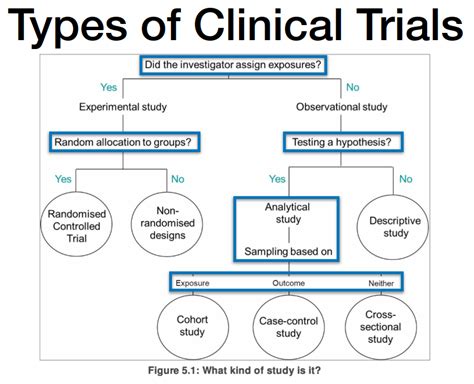 Types of Clinical Trials

Did the investigator assign exposures?

Yes

No

Experimental study

Observational study

Random allocation to groups?

Testing a hypothesis?

Yes

No

Yes

No

Randomised Controlled Trial

Non-randomised designs

Analytical study

Sampling based on

Descriptive study

Exposure

Outcome

Neither

Cohort study

Case-control study

Cross-sectional study

Figure 5.1: What kind of study is it?